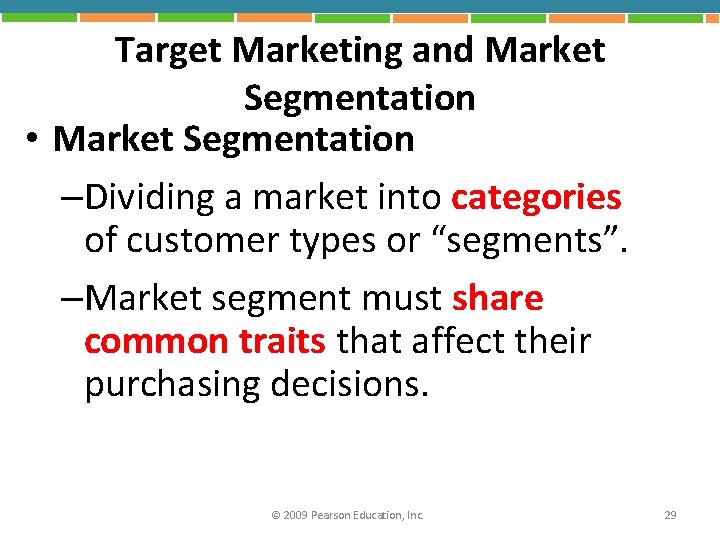 Target Marketing and Market Segmentation

• Market Segmentation

–Dividing a market into categories of customer types or “segments”.

–Market segment must share common traits that affect their purchasing decisions.

© 2009 Pearson Education, Inc.

29